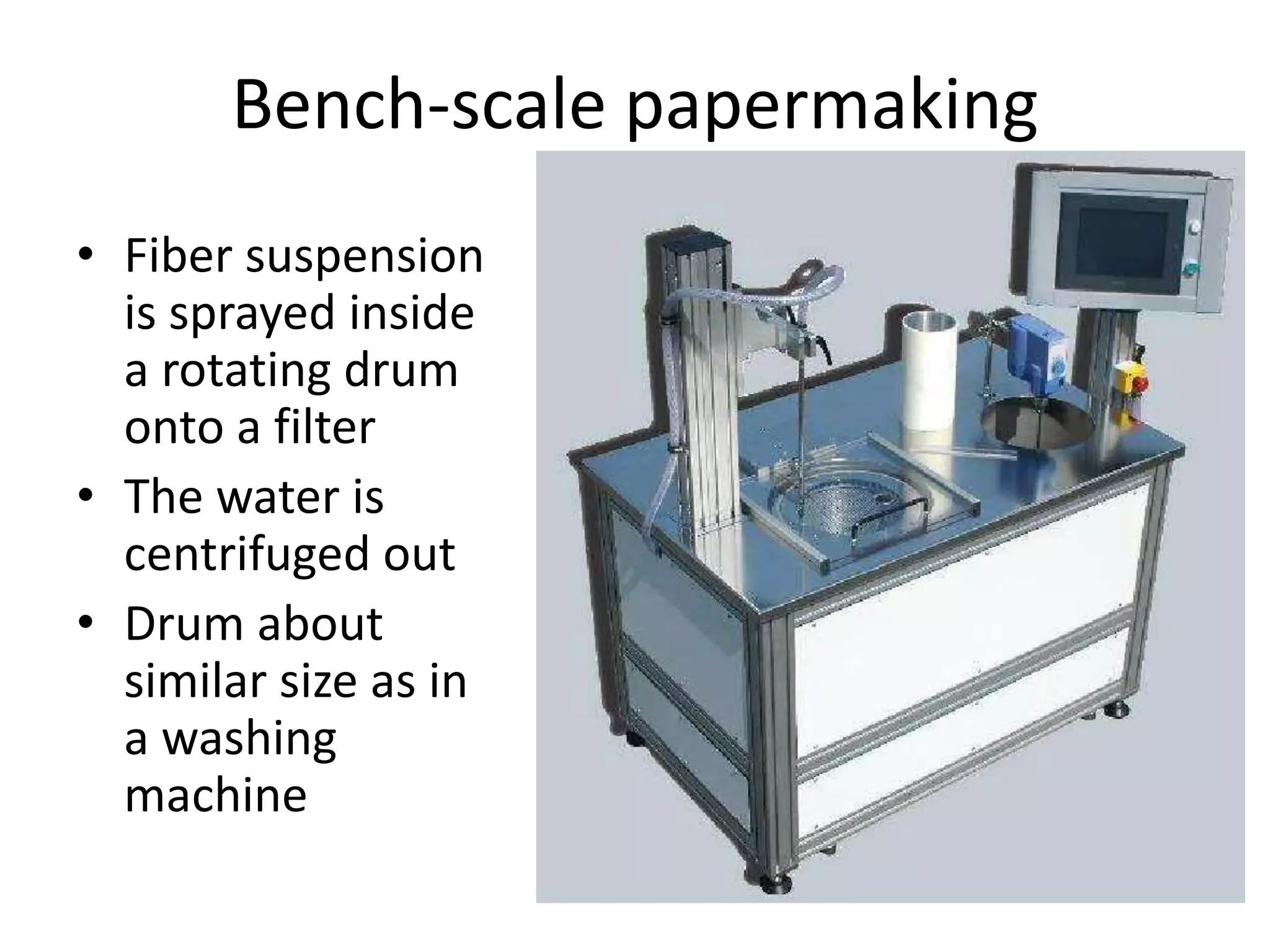 Bench-scale papermaking

• Fiber suspension is sprayed inside a rotating drum onto a filter
• The water is centrifuged out
• Drum about similar size as in a washing machine